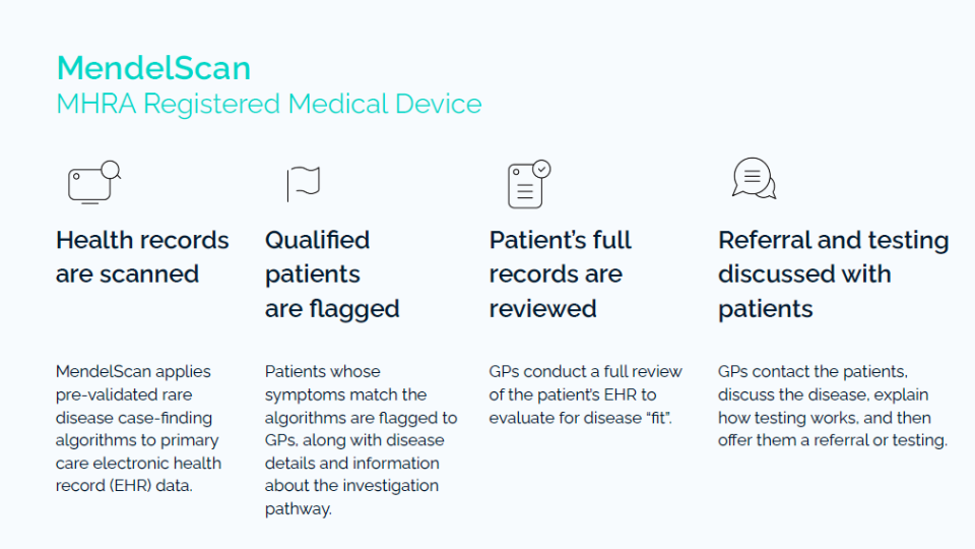 MendelScan
MHRA Registered Medical Device

Health records are scanned

MendelScan applies pre-validated rare disease case-finding algorithms to primary care electronic health record (EHR) data.

Qualified patients are flagged

Patients whose symptoms match the algorithms are flagged to GPs, along with disease details and information about the investigation pathway.

Patient's full records are reviewed

GPs conduct a full review of the patient's EHR to evaluate for disease "fit".

Referral and testing discussed with patients

GPs contact the patients, discuss the disease, explain how testing works, and then offer them a referral or testing.